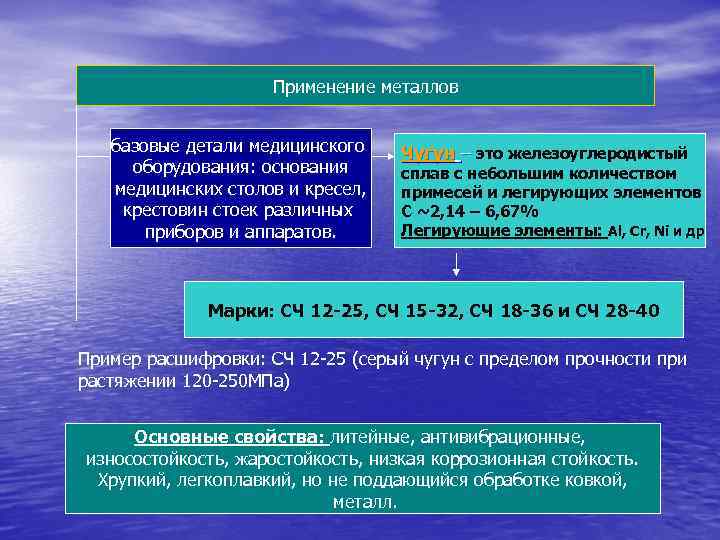 Применение металлов

базовые детали медицинского оборудования: основания медицинских столов и кресел, крестовин стоек различных приборов и аппаратов.

Чугун – это железоуглеродистый сплав с небольшим количеством примесей и легирующих элементов С ~2,14 – 6,67%
Легирующие элементы: Al, Cr, Ni и др

Марки: СЧ 12-25, СЧ 15-32, СЧ 18-36 и СЧ 28-40

Пример расшифровки: СЧ 12-25 (серый чугун с пределом прочности при растяжении 120-250МПа)

Основные свойства: литейные, антивибрационные, износостойкость, жаростойкость, низкая коррозионная стойкость. Хрупкий, легкоплавкий, но не поддающийся обработке ковкой, металл.